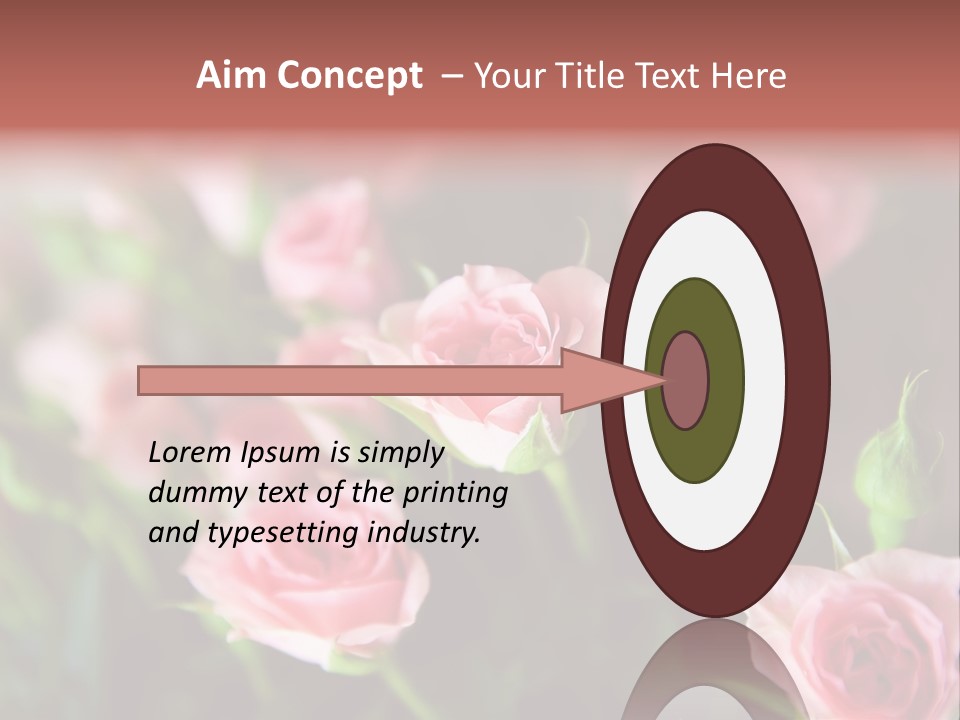 Aim Concept – Your Title Text Here

Lorem Ipsum is simply dummy text of the printing and typesetting industry.